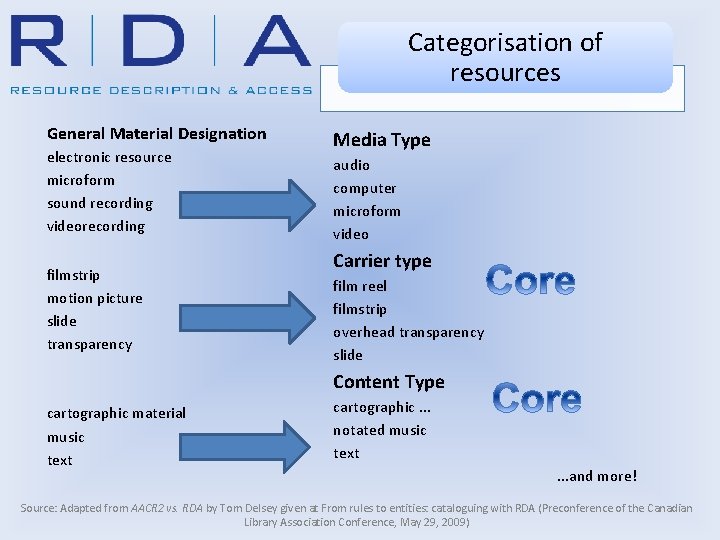 R | D | A
RESOURCE DESCRIPTION & ACCESS

Categorisation of resources

General Material Designation
electronic resource
microform
sound recording
videorecording

filmstrip
motion picture
slide
transparency

cartographic material
music
text

Media Type
audio
computer
microform
video

Carrier type
film reel
filmstrip
overhead transparency
slide

Core

Content Type
cartographic ...
notated music
text

Core

...and more!

Source: Adapted from AACR2 vs. RDA by Tom Delsey given at From rules to entities: cataloguing with RDA (Preconference of the Canadian Library Association Conference, May 29, 2009)